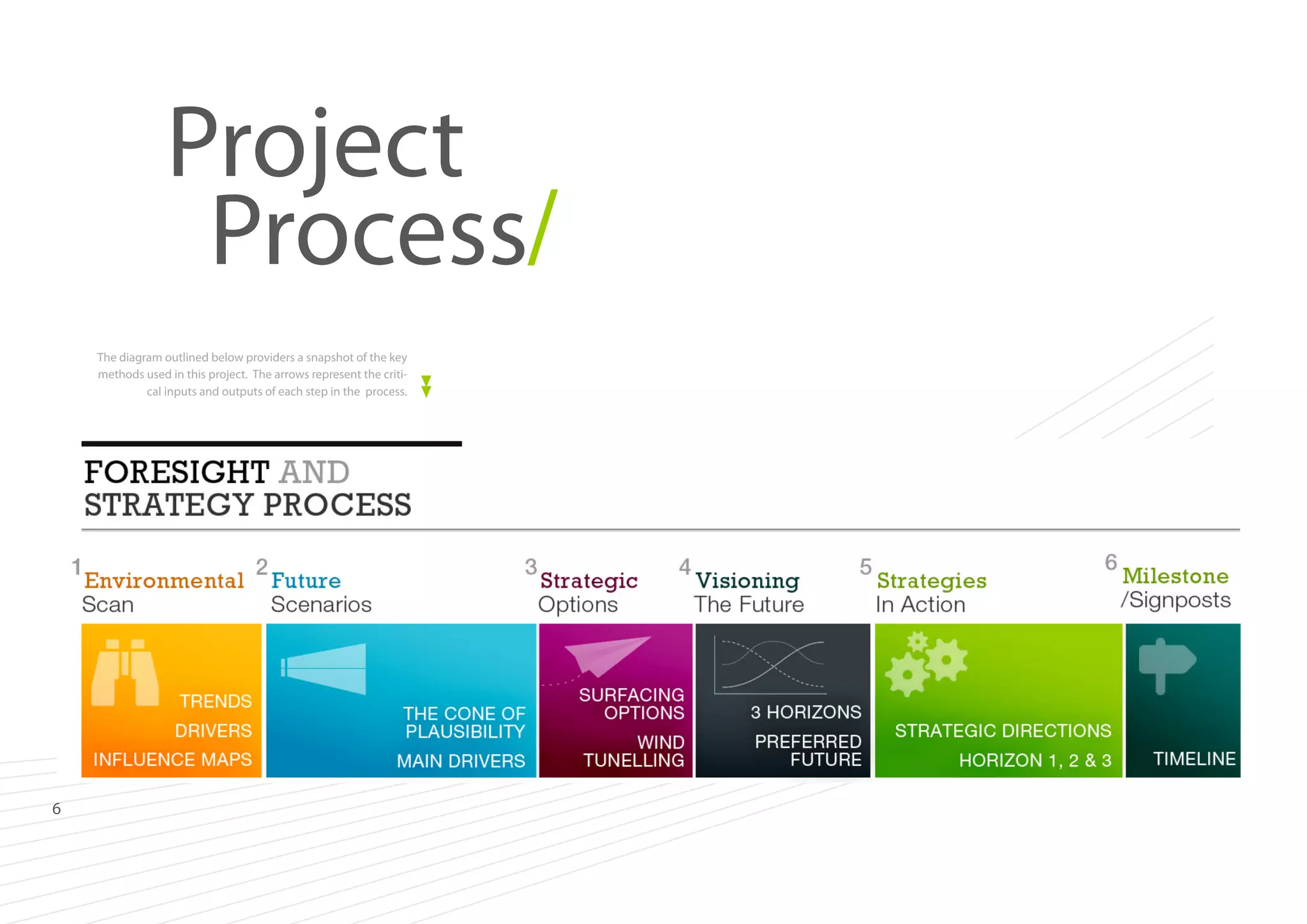 Project Process/

The diagram outlined below providers a snapshot of the key methods used in this project. The arrows represent the critical inputs and outputs of each step in the process.

FORESIGHT AND STRATEGY PROCESS

1 Environmental Scan

TRENDS

DRIVERS

INFLUENCE MAPS

2 Future Scenarios

THE CONE OF PLAUSIBILITY

MAIN DRIVERS

3 Strategic Options

SURFACING OPTIONS

WIND TUNELLING

4 Visioning The Future

3 HORIZONS

PREFERRED FUTURE

5 Strategies In Action

STRATEGIC DIRECTIONS

HORIZON 1, 2 & 3

6 Milestone /Signposts

TIMELINE

6